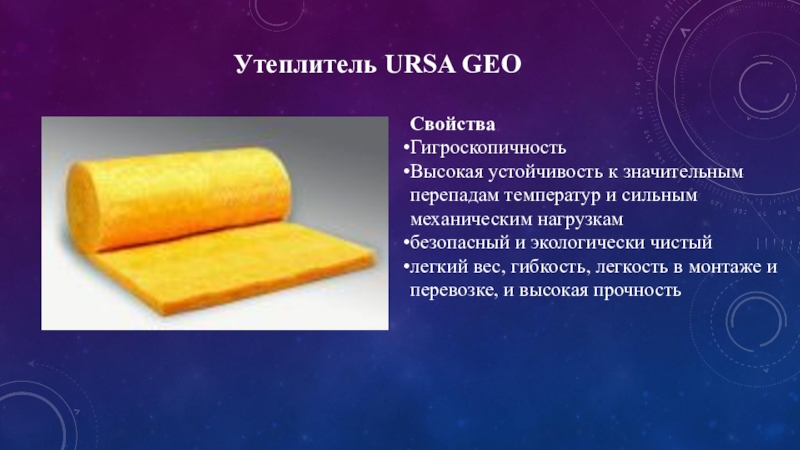 Утеплитель URSA GEO

Свойства
•Гигроскопичность
•Высокая устойчивость к значительным перепадам температур и сильным механическим нагрузкам
•безопасный и экологически чистый
•легкий вес, гибкость, легкость в монтаже и перевозке, и высокая прочность